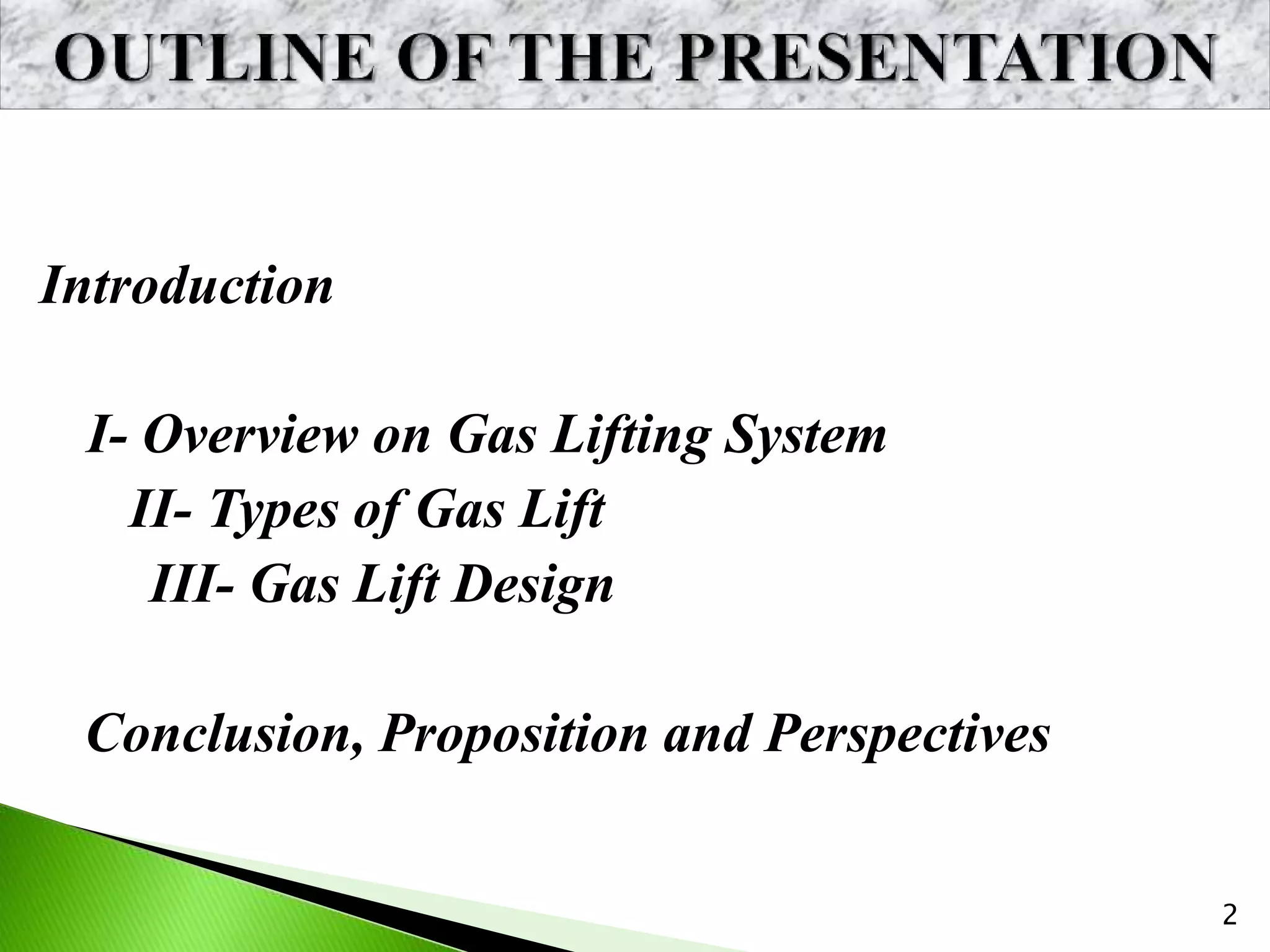 OUTLINE OF THE PRESENTATION

Introduction

I- Overview on Gas Lifting System
II- Types of Gas Lift
III- Gas Lift Design

Conclusion, Proposition and Perspectives

2